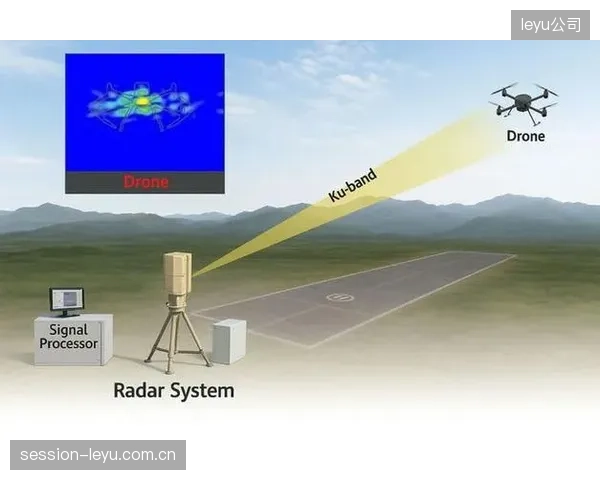 leyu公司

Drone

Drone

Ku-band

Signal Processor

Radar System

session-leyu.com.cn